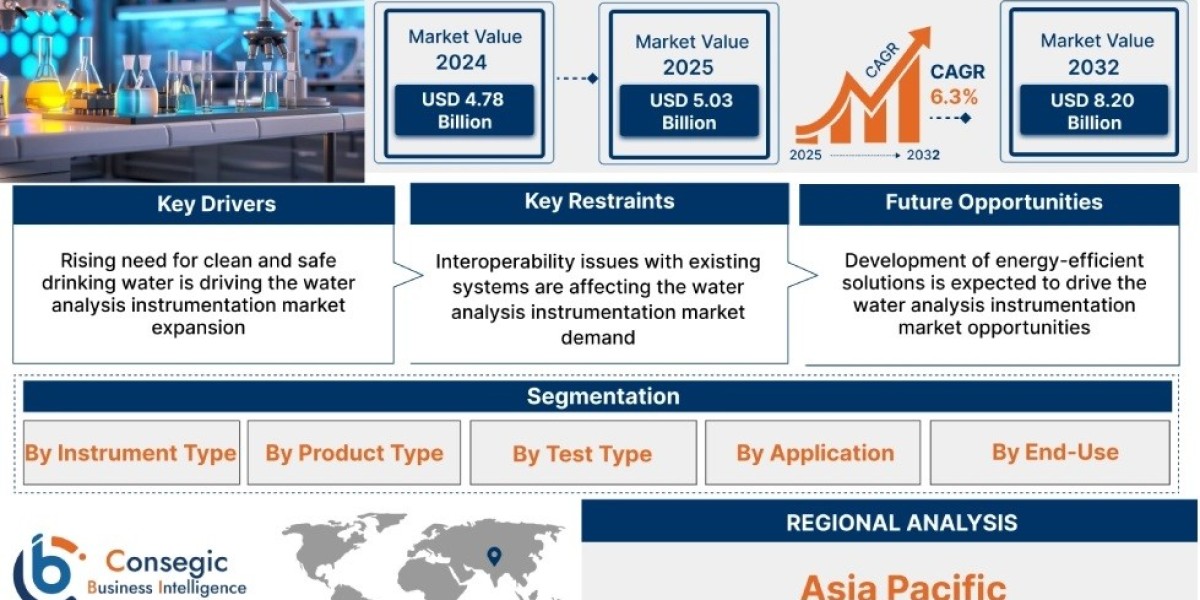 Market Value
2024
USD 4.78 Billion

Market Value
2025
USD 5.03 Billion

CAGR
CAGR
6.3%
2025 2032

Market Value
2032
USD 8.20 Billion

Key Drivers
Rising need for clean and safe drinking water is driving the water analysis instrumentation market expansion

Key Restraints
Interoperability issues with existing systems are affecting the water analysis instrumentation market demand

Future Opportunities
Development of energy-efficient solutions is expected to drive the water analysis instrumentation market opportunities

Segmentation
By Instrument Type
By Product Type
By Test Type
By Application
By End-Use

Consegic
Business Intelligence

REGIONAL ANALYSIS
Asia Pacific